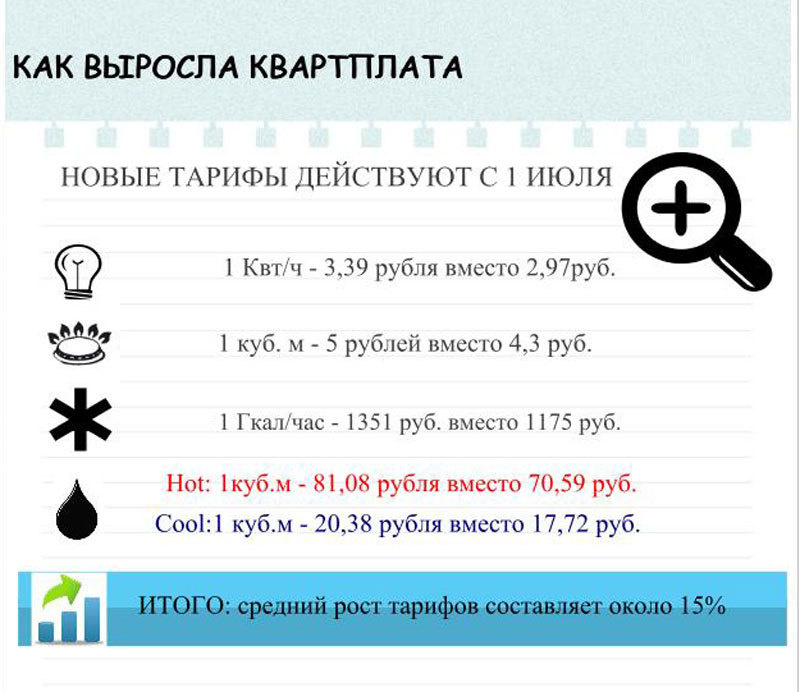 КАК ВЫРОСЛА КВАРТПЛАТА

НОВЫЕ ТАРИФЫ ДЕЙСТВУЮТ С 1 ИЮЛЯ

1 Квт/ч - 3,39 рубля вместо 2,97руб.

1 куб. м - 5 рублей вместо 4,3 руб.

1 Гкал/час - 1351 руб. вместо 1175 руб.

Hot: 1куб.м - 81,08 рубля вместо 70,59 руб.

Cool:1 куб.м - 20,38 рубля вместо 17,72 руб.

ИТОГО: средний рост тарифов составляет около 15%